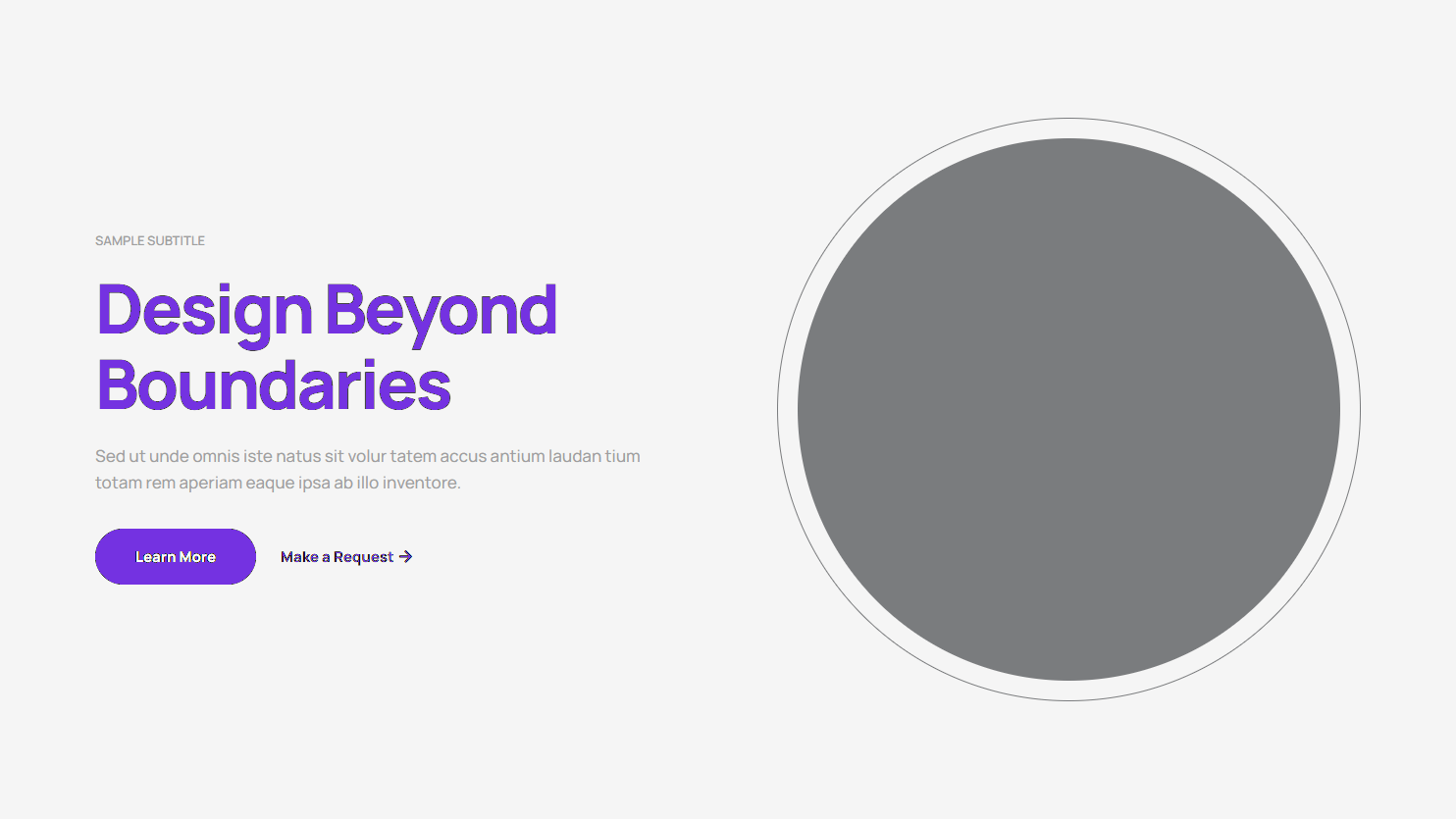 SAMPLE SUBTITLE

Design Beyond Boundaries

Sed ut unde omnis iste natus sit volur tatem accus antium laudan tium totam rem aperiam eaque ipsa ab illo inventore.

Learn More

Make a Request →